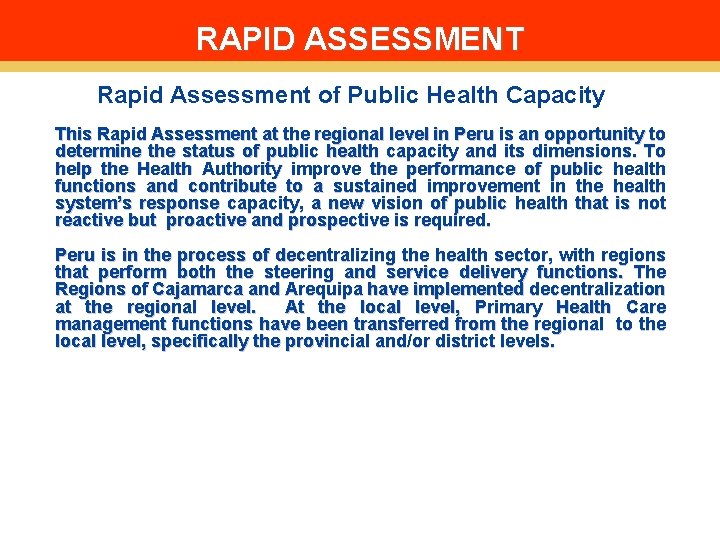 RAPID ASSESSMENT

Rapid Assessment of Public Health Capacity

This Rapid Assessment at the regional level in Peru is an opportunity to determine the status of public health capacity and its dimensions. To help the Health Authority improve the performance of public health functions and contribute to a sustained improvement in the health system's response capacity, a new vision of public health that is not reactive but proactive and prospective is required.

Peru is in the process of decentralizing the health sector, with regions that perform both the steering and service delivery functions. The Regions of Cajamarca and Arequipa have implemented decentralization at the regional level. At the local level, Primary Health Care management functions have been transferred from the regional to the local level, specifically the provincial and/or district levels.